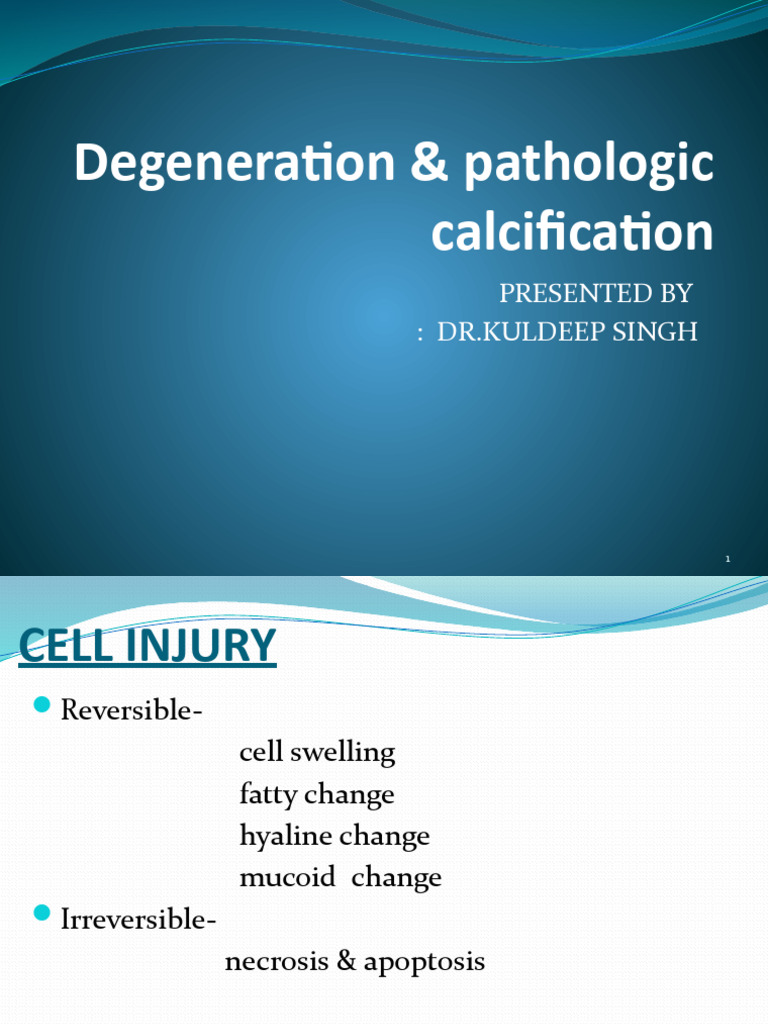 Degeneration & pathologic calcification

PRESENTED BY
: DR.KULDEEP SINGH

1

CELL INJURY

Reversible-
cell swelling
fatty change
hyaline change
mucoid change

Irreversible-
necrosis & apoptosis